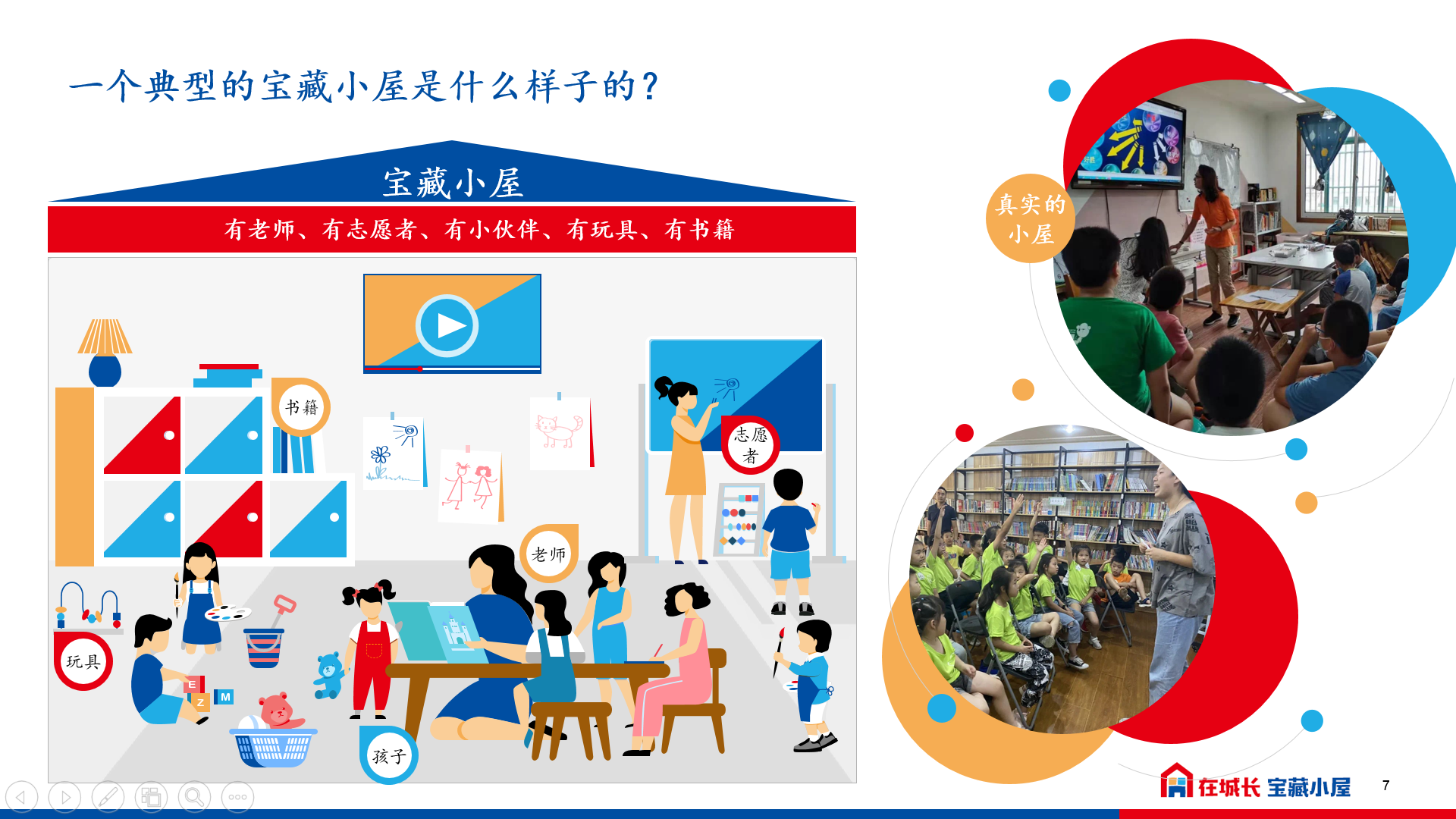 一个典型的宝藏小屋是什么样子的？

宝藏小屋

有老师、有志愿者、有小伙伴、有玩具、有书籍

书籍

志愿者

老师

玩具

E
Z
M

孩子

真实的小屋

在城长 宝藏小屋

7